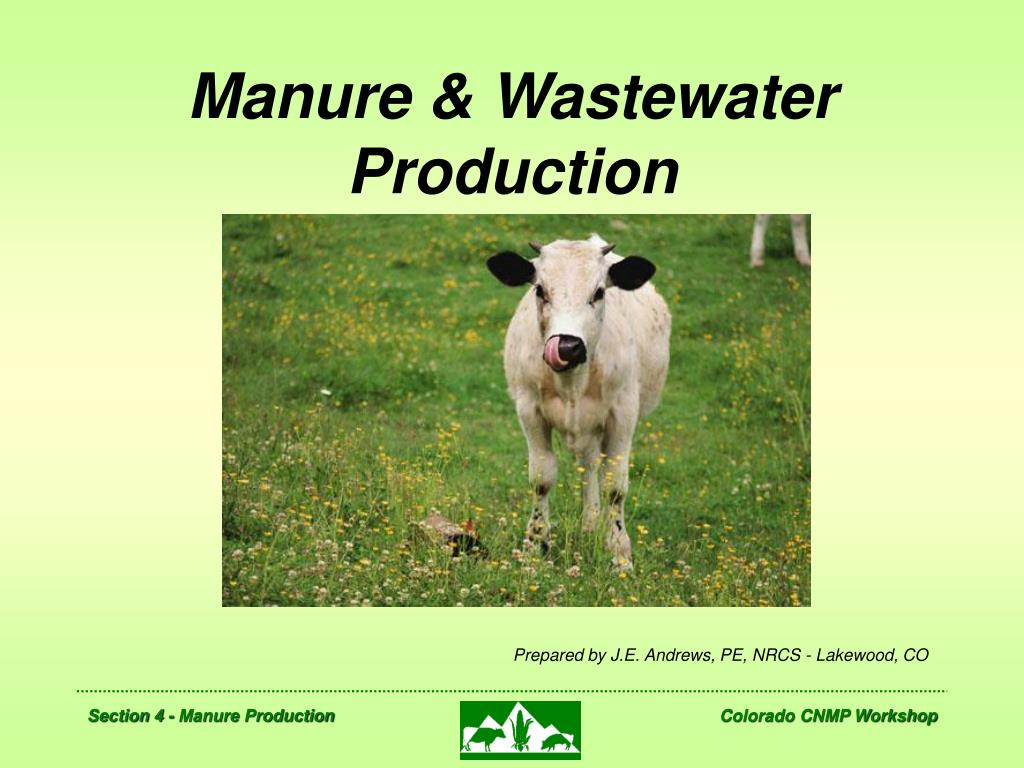 Manure & Wastewater Production

Prepared by J.E. Andrews, PE, NRCS - Lakewood, CO

Section 4 - Manure Production

Colorado CNMP Workshop